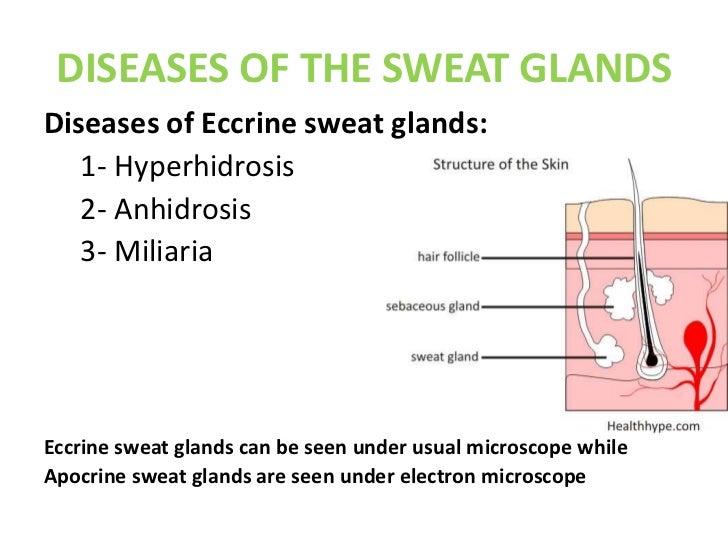 DISEASES OF THE SWEAT GLANDS

Diseases of Eccrine sweat glands:

1- Hyperhidrosis

2- Anhidrosis

3- Miliaria

Structure of the Skin

hair follicle

sebaceous gland

sweat gland

Healthhype.com

Eccrine sweat glands can be seen under usual microscope while Apocrine sweat glands are seen under electron microscope